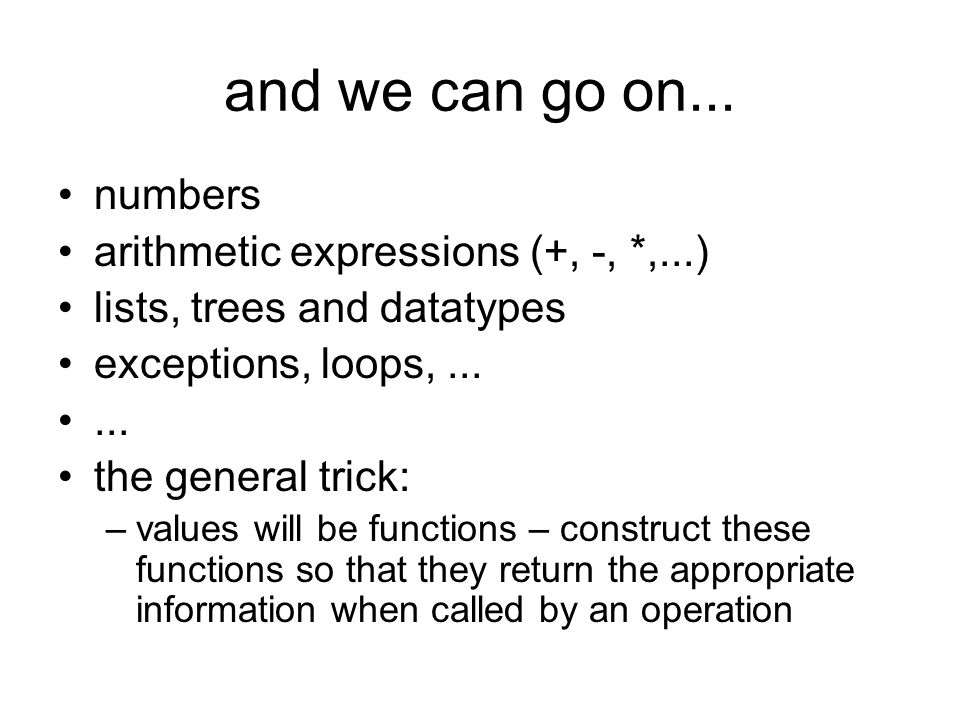 and we can go on...

• numbers
• arithmetic expressions (+, -, *,...)
• lists, trees and datatypes
• exceptions, loops, ...
• ...
• the general trick:
  – values will be functions – construct these functions so that they return the appropriate information when called by an operation